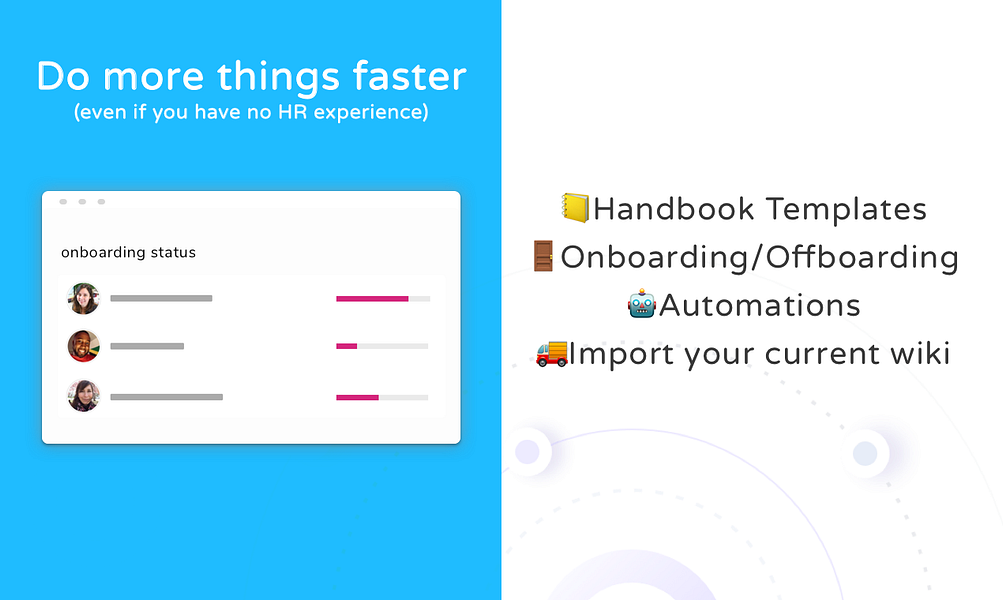 Do more things faster
(even if you have no HR experience)

onboarding status

📒Handbook Templates
🚪Onboarding/Offboarding
🤖Automations
🚚Import your current wiki